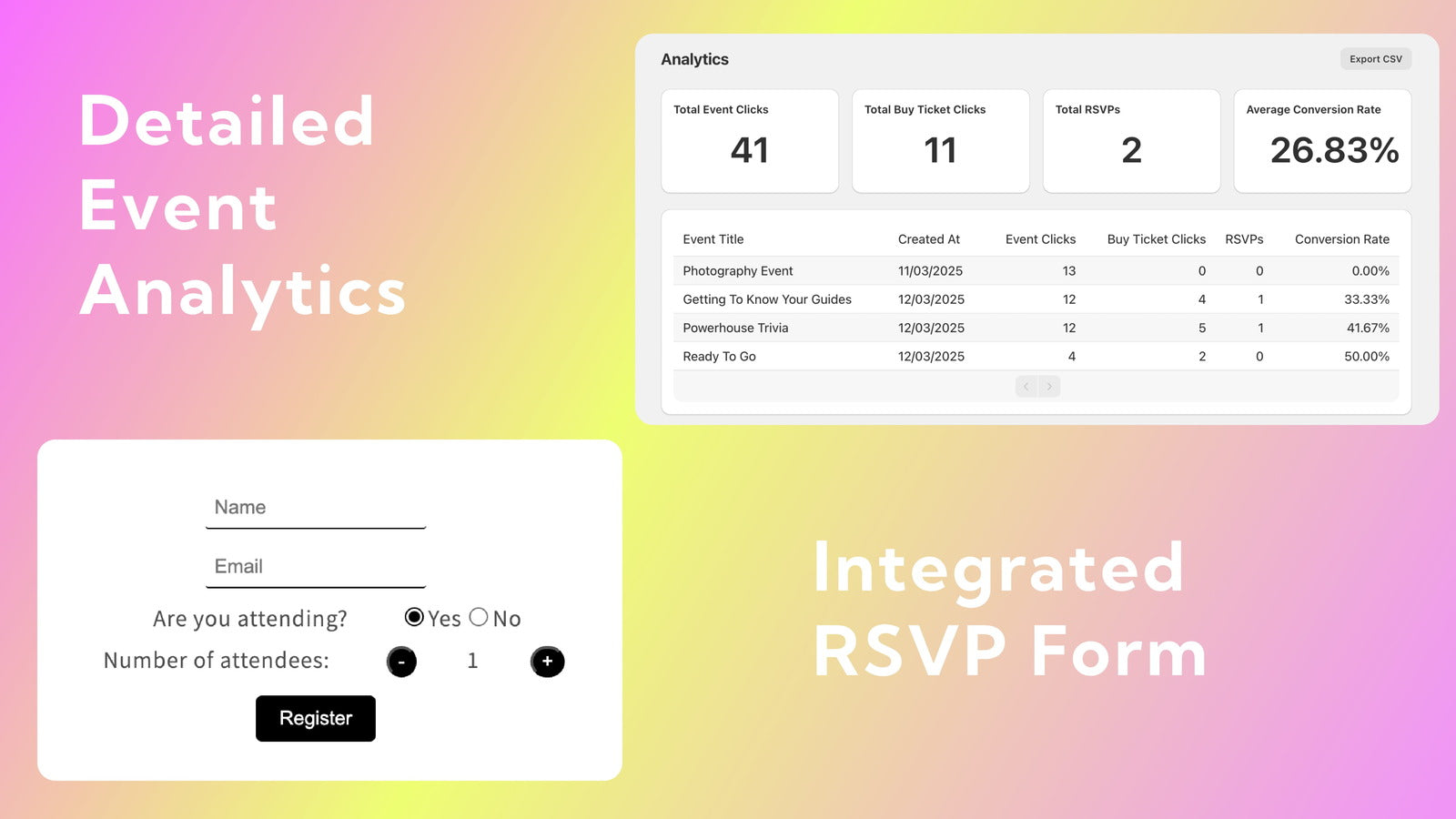 Detailed Event Analytics

Analytics

Export CSV

Total Event Clicks
41

Total Buy Ticket Clicks
11

Total RSVPs
2

Average Conversion Rate
26.83%

| Event Title | Created At | Event Clicks | Buy Ticket Clicks | RSVPs | Conversion Rate |
|---|---|---|---|---|---|
| Photography Event | 11/03/2025 | 13 | 0 | 0 | 0.00% |
| Getting To Know Your Guides | 12/03/2025 | 12 | 4 | 1 | 33.33% |
| Powerhouse Trivia | 12/03/2025 | 12 | 5 | 1 | 41.67% |
| Ready To Go | 12/03/2025 | 4 | 2 | 0 | 50.00% |

Name

Email

Are you attending? Yes No

Number of attendees: - 1 +

Register

Integrated RSVP Form